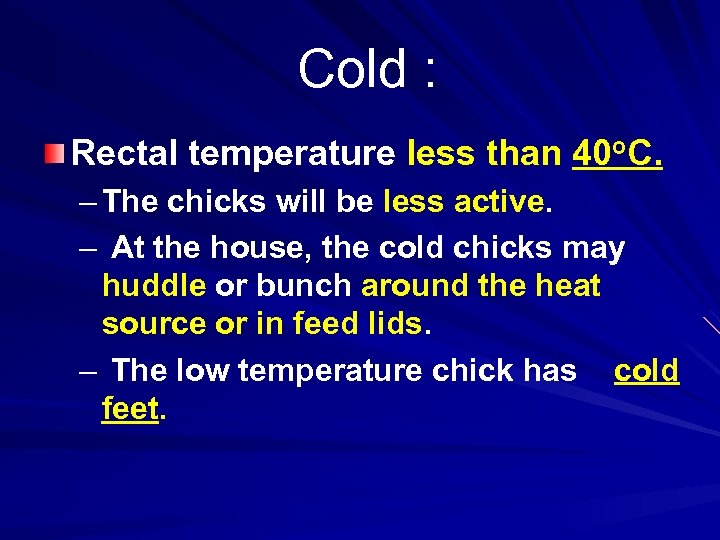 Cold :

Rectal temperature less than 40oC.

– The chicks will be less active.

– At the house, the cold chicks may huddle or bunch around the heat source or in feed lids.

– The low temperature chick has cold feet.